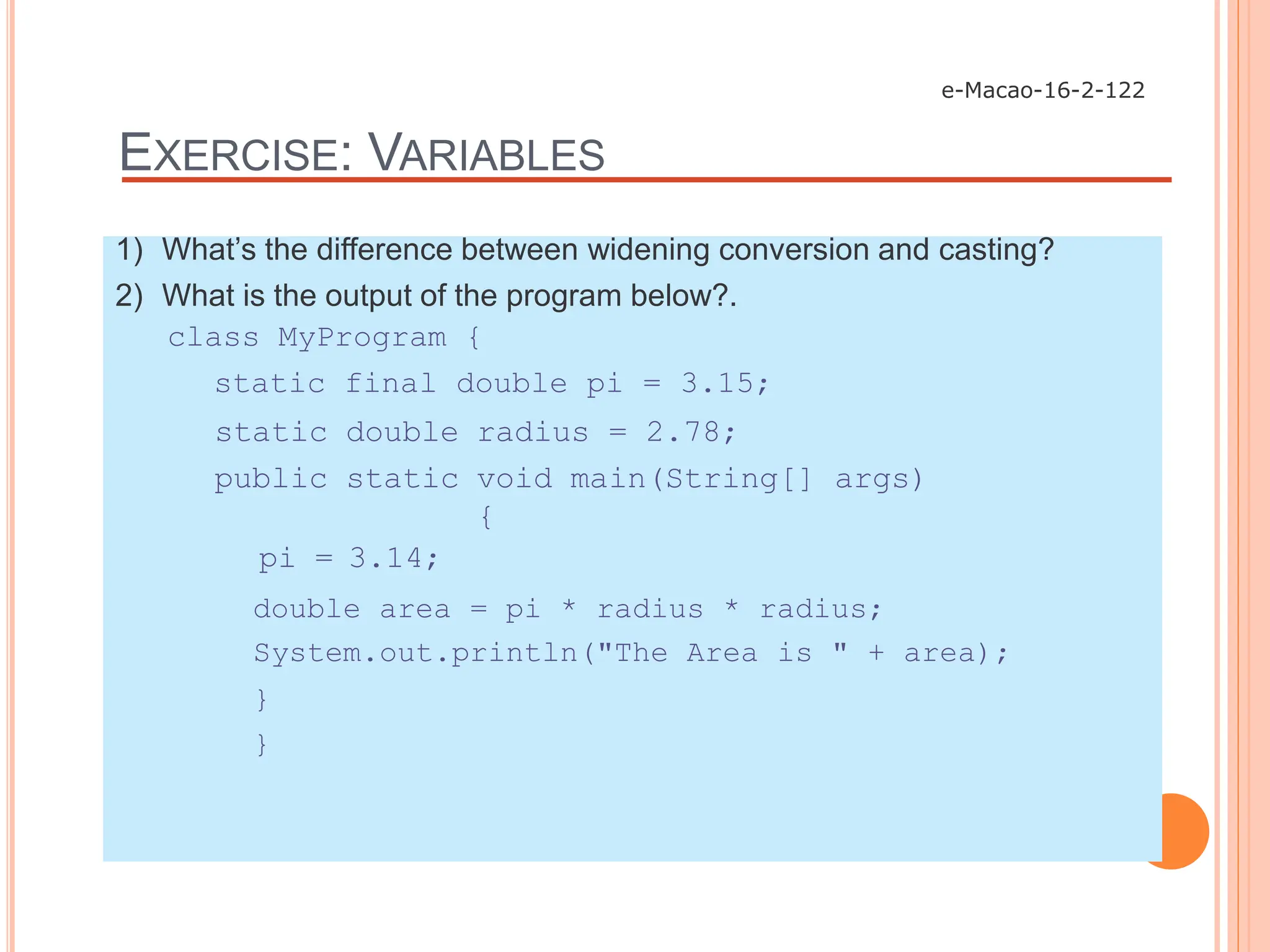 e-Macao-16-2-122

EXERCISE: VARIABLES

1) What's the difference between widening conversion and casting?

2) What is the output of the program below?.

class MyProgram {
static final double pi = 3.15;
static double radius = 2.78;
public static void main(String[] args)
{
pi = 3.14;
double area = pi * radius * radius;
System.out.println("The Area is " + area);
}
}